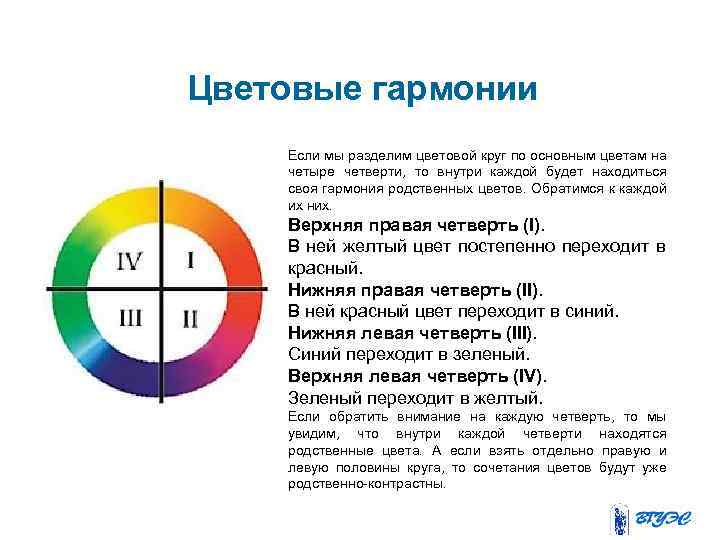 Цветовые гармонии

IV
I
III
II

Если мы разделим цветовой круг по основным цветам на четыре четверти, то внутри каждой будет находиться своя гармония родственных цветов. Обратимся к каждой их них.

Верхняя правая четверть (I).
В ней желтый цвет постепенно переходит в красный.
Нижняя правая четверть (II).
В ней красный цвет переходит в синий.
Нижняя левая четверть (III).
Синий переходит в зеленый.
Верхняя левая четверть (IV).
Зеленый переходит в желтый.

Если обратить внимание на каждую четверть, то мы увидим, что внутри каждой четверти находятся родственные цвета. А если взять отдельно правую и левую половины круга, то сочетания цветов будут уже родственно-контрастны.

ВГУЭС